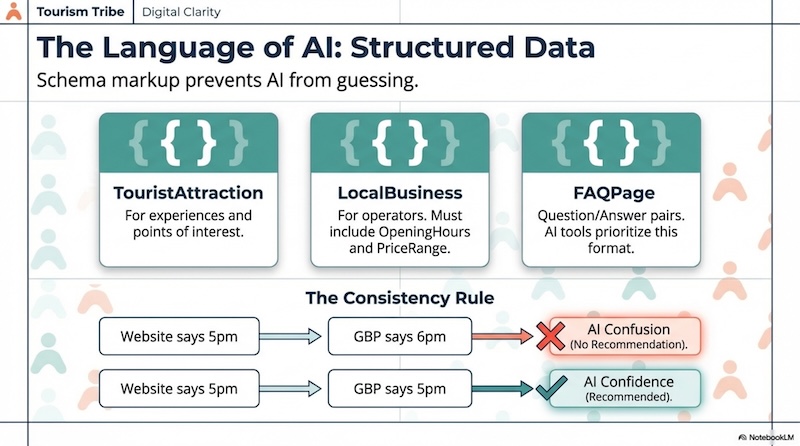 Tourism Tribe | Digital Clarity

The Language of AI: Structured Data

Schema markup prevents AI from guessing.

{ }

TouristAttraction

For experiences and points of interest.

{ }

LocalBusiness

For operators. Must include OpeningHours and PriceRange.

{ }

FAQPage

Question/Answer pairs. AI tools prioritize this format.

The Consistency Rule

Website says 5pm

GBP says 6pm

AI Confusion (No Recommendation).

Website says 5pm

GBP says 5pm

AI Confidence (Recommended).

NotebookLM